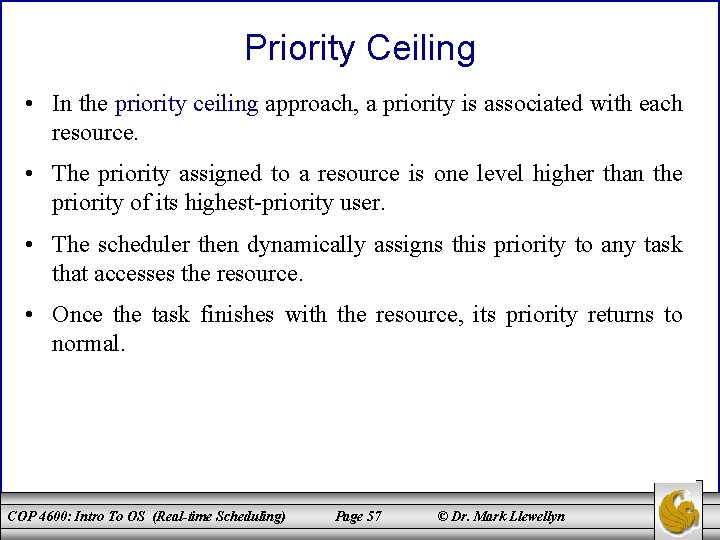 Priority Ceiling

• In the priority ceiling approach, a priority is associated with each resource.

• The priority assigned to a resource is one level higher than the priority of its highest-priority user.

• The scheduler then dynamically assigns this priority to any task that accesses the resource.

• Once the task finishes with the resource, its priority returns to normal.

COP 4600: Intro To OS (Real-time Scheduling) Page 57 © Dr. Mark Llewellyn